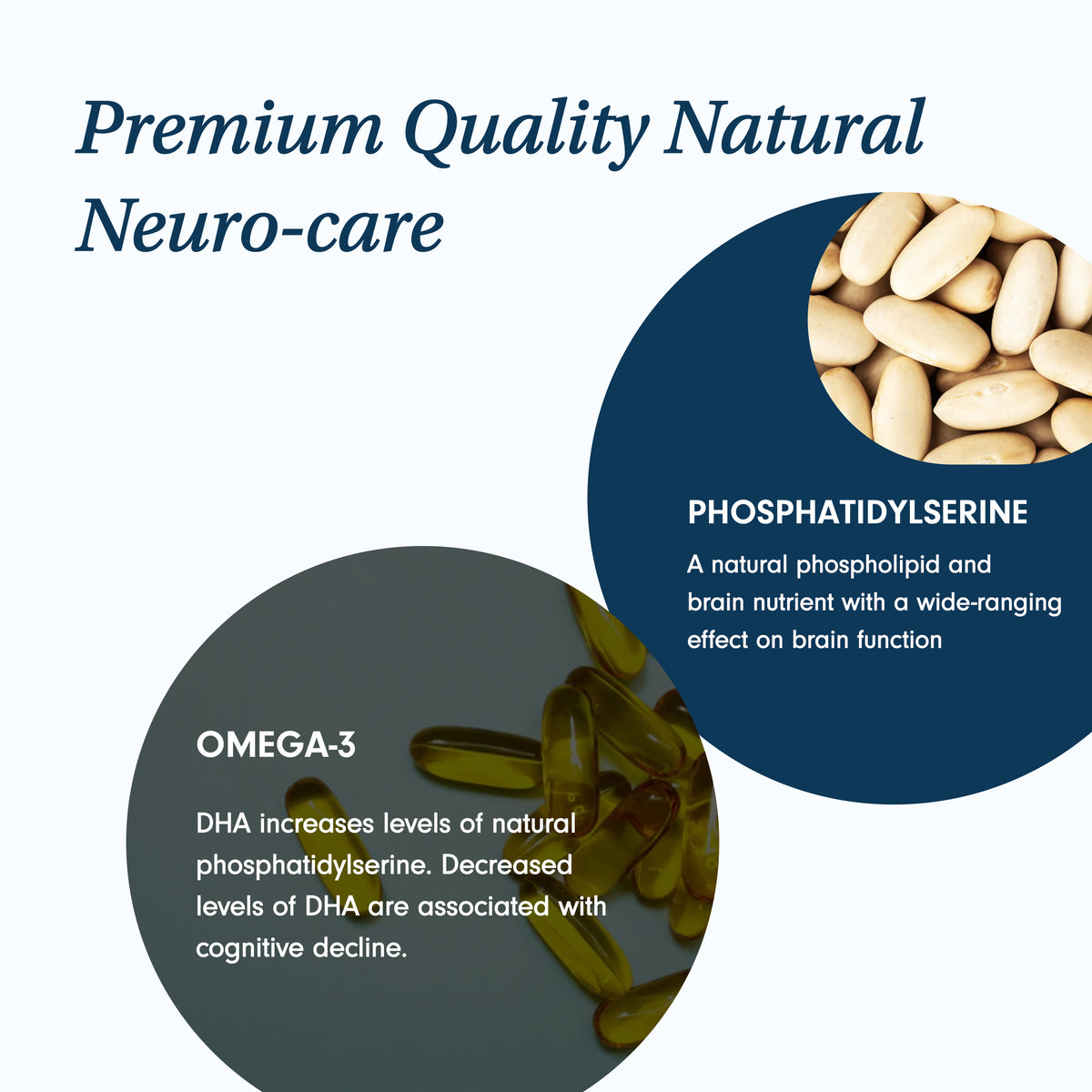 Premium Quality Natural Neuro-care

PHOSPHATIDYLSERINE

A natural phospholipid and brain nutrient with a wide-ranging effect on brain function

OMEGA-3

DHA increases levels of natural phosphatidylserine. Decreased levels of DHA are associated with cognitive decline.